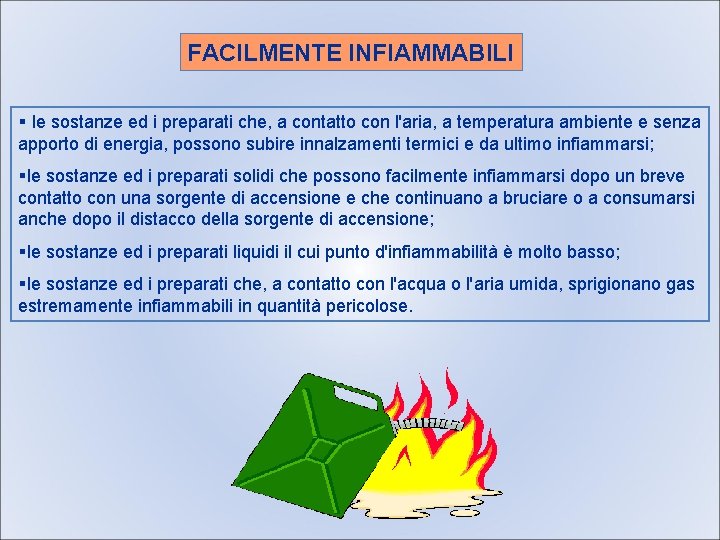 FACILMENTE INFIAMMABILI

▪ le sostanze ed i preparati che, a contatto con l'aria, a temperatura ambiente e senza apporto di energia, possono subire innalzamenti termici e da ultimo infiammarsi;

▪le sostanze ed i preparati solidi che possono facilmente infiammarsi dopo un breve contatto con una sorgente di accensione e che continuano a bruciare o a consumarsi anche dopo il distacco della sorgente di accensione;

▪le sostanze ed i preparati liquidi il cui punto d'infiammabilità è molto basso;

▪le sostanze ed i preparati che, a contatto con l'acqua o l'aria umida, sprigionano gas estremamente infiammabili in quantità pericolose.